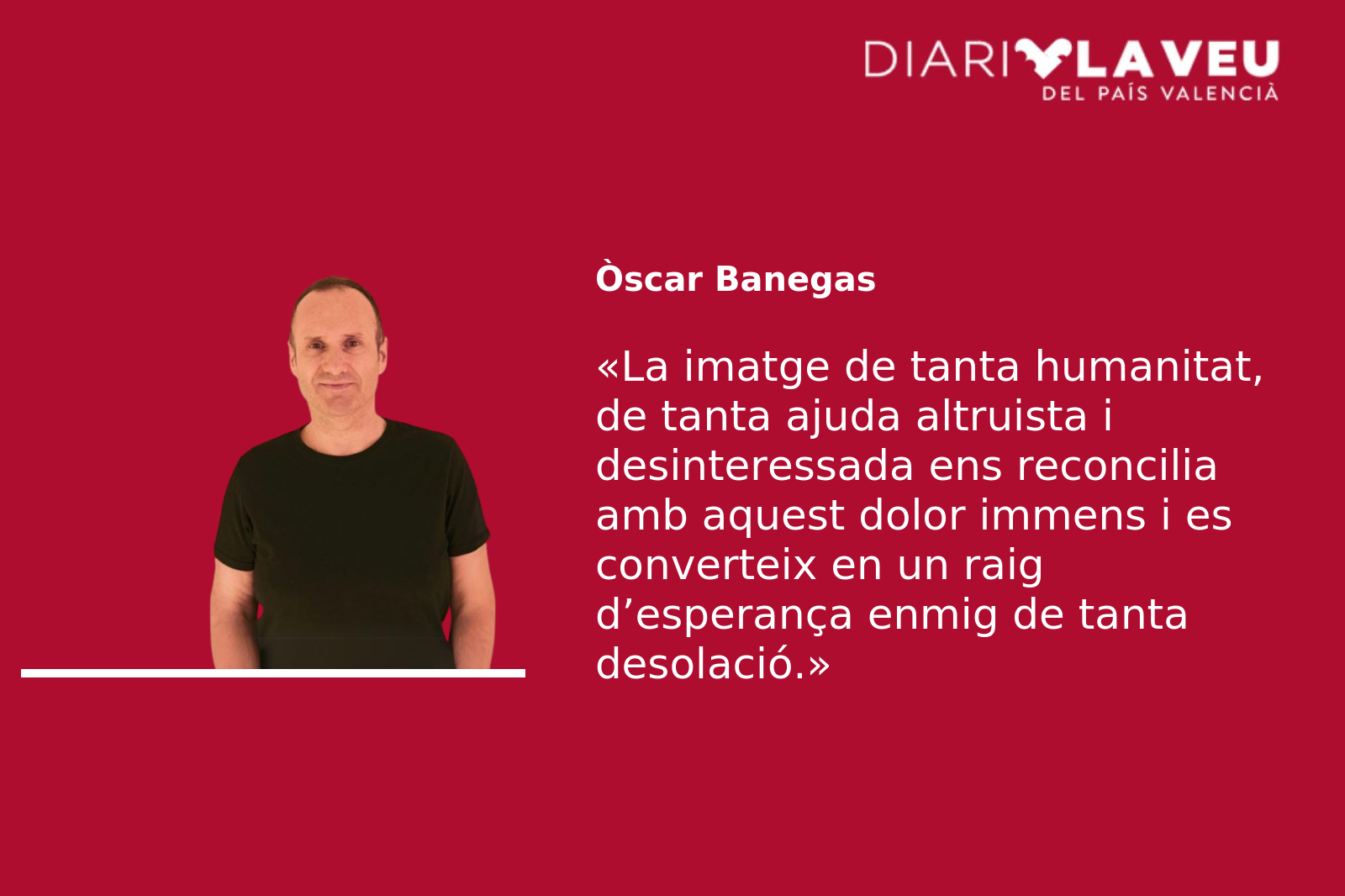 DIARI LA VEU
DEL PAÍS VALENCIÀ

Òscar Banegas

«La imatge de tanta humanitat, de tanta ajuda altruista i desinteressada ens reconcilia amb aquest dolor immens i es converteix en un raig d’esperança enmig de tanta desolació.»